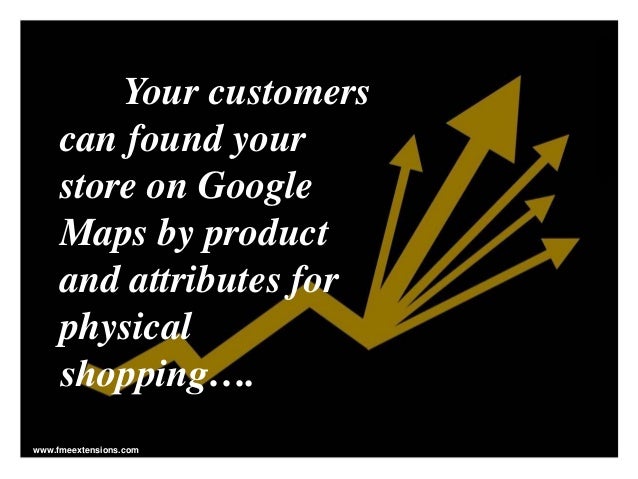 Your customers can found your store on Google Maps by product and attributes for physical shopping….

www.fmeextensions.com